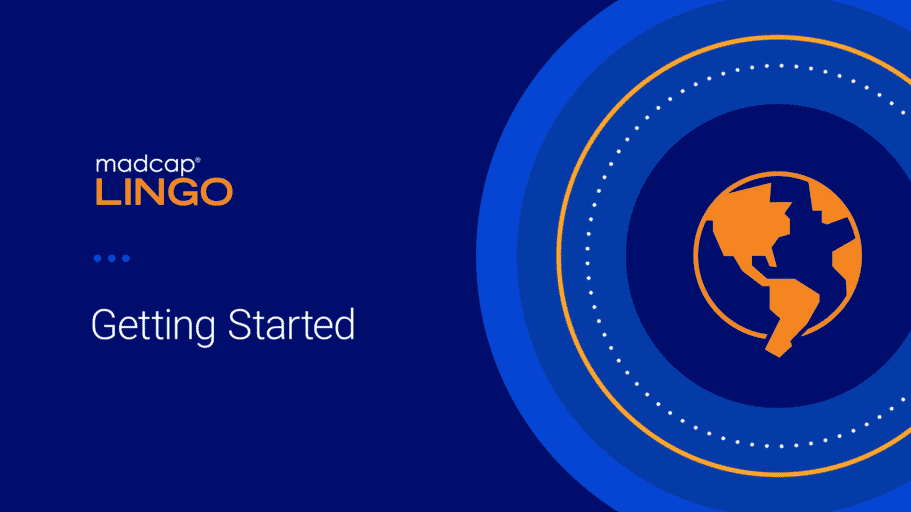 madcap®
LINGO

Getting Started